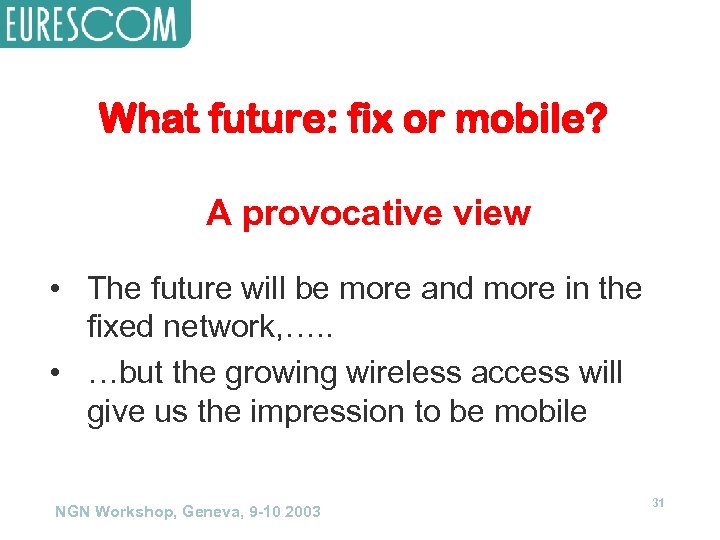 EURESCOM

What future: fix or mobile?

A provocative view

• The future will be more and more in the fixed network,…..

• …but the growing wireless access will give us the impression to be mobile

NGN Workshop, Geneva, 9-10 2003

31